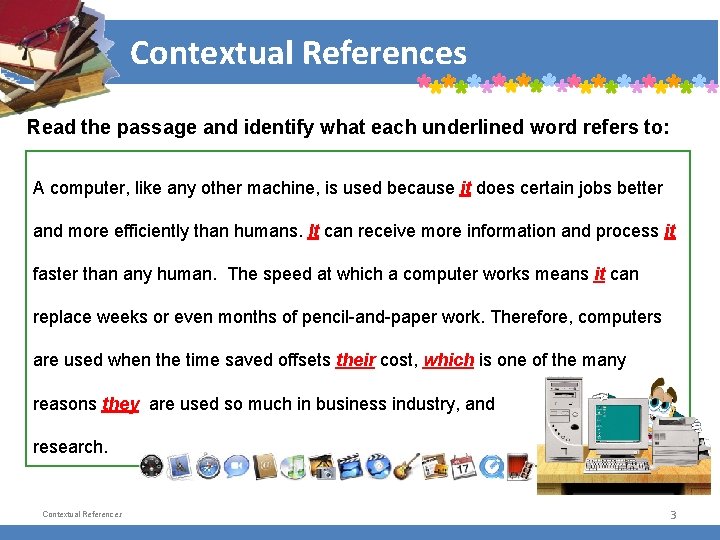 Contextual References

Read the passage and identify what each underlined word refers to:

A computer, like any other machine, is used because it does certain jobs better and more efficiently than humans. It can receive more information and process it faster than any human. The speed at which a computer works means it can replace weeks or even months of pencil-and-paper work. Therefore, computers are used when the time saved offsets their cost, which is one of the many reasons they are used so much in business industry, and research.

17

Contextual References

3